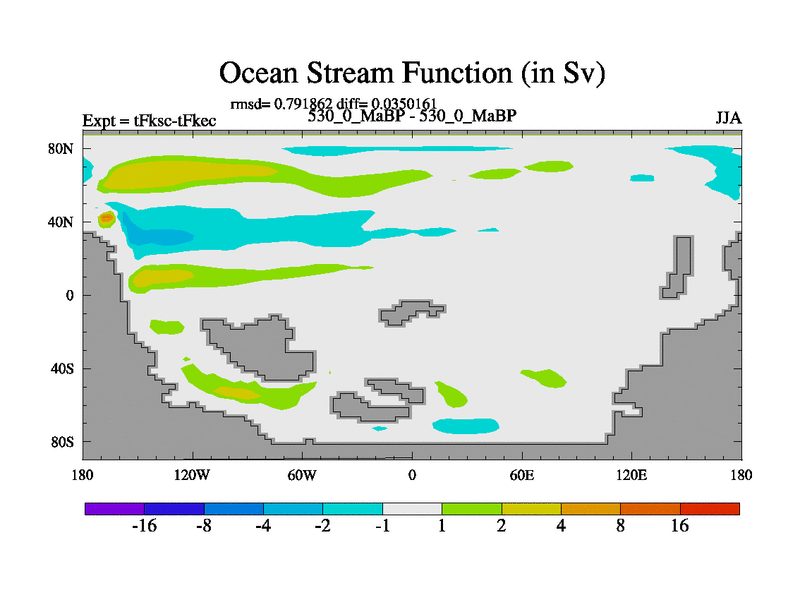 Ocean Stream Function (in Sv)

rmsd= 0.791862 diff= 0.0350161

Expt = tFksc-tFkec

530_0_MaBP - 530_0_MaBP

JJA

80N

40N

0

40S

80S

180

120W

60W

0

60E

120E

180

-16 -8 -4 -2 -1 1 2 4 8 16